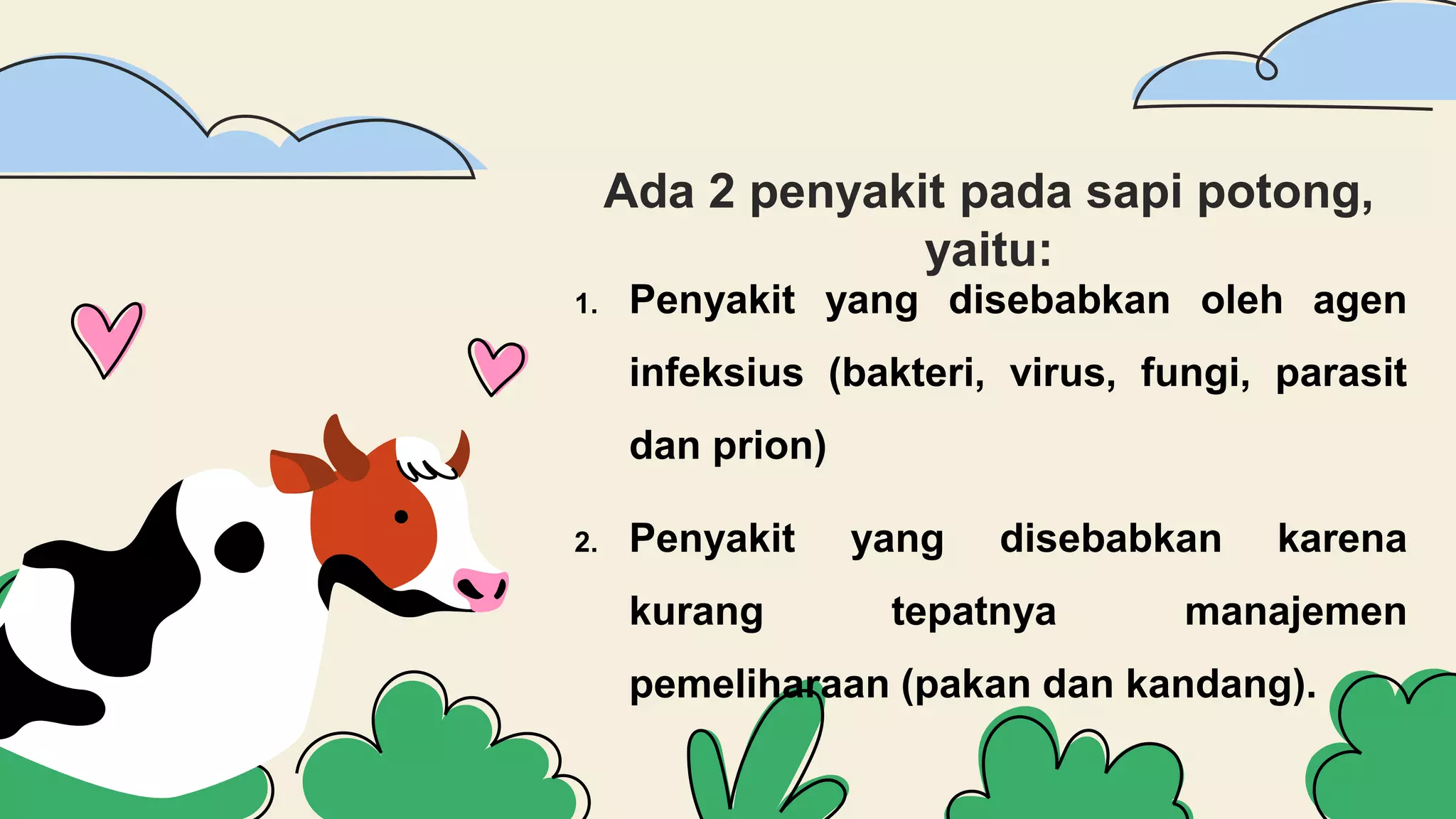 Ada 2 penyakit pada sapi potong, yaitu:

1. Penyakit yang disebabkan oleh agen infeksius (bakteri, virus, fungi, parasit dan prion)

2. Penyakit yang disebabkan karena kurang tepatnya manajemen pemeliharaan (pakan dan kandang).